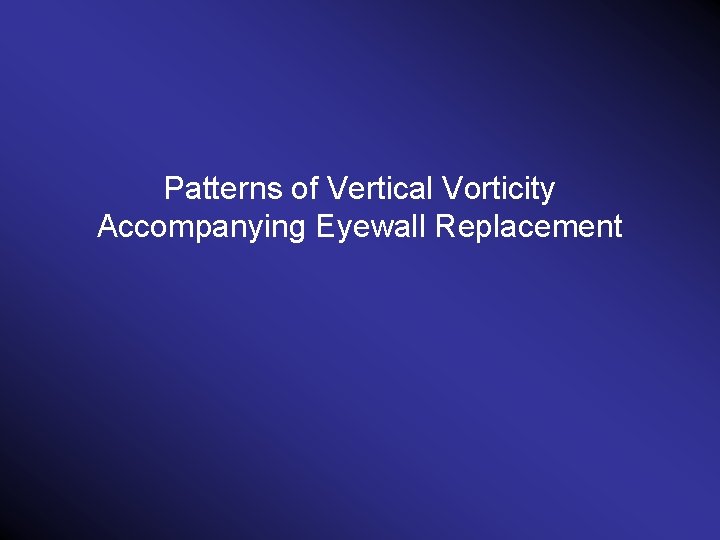 Patterns of Vertical Vorticity Accompanying Eyewall Replacement